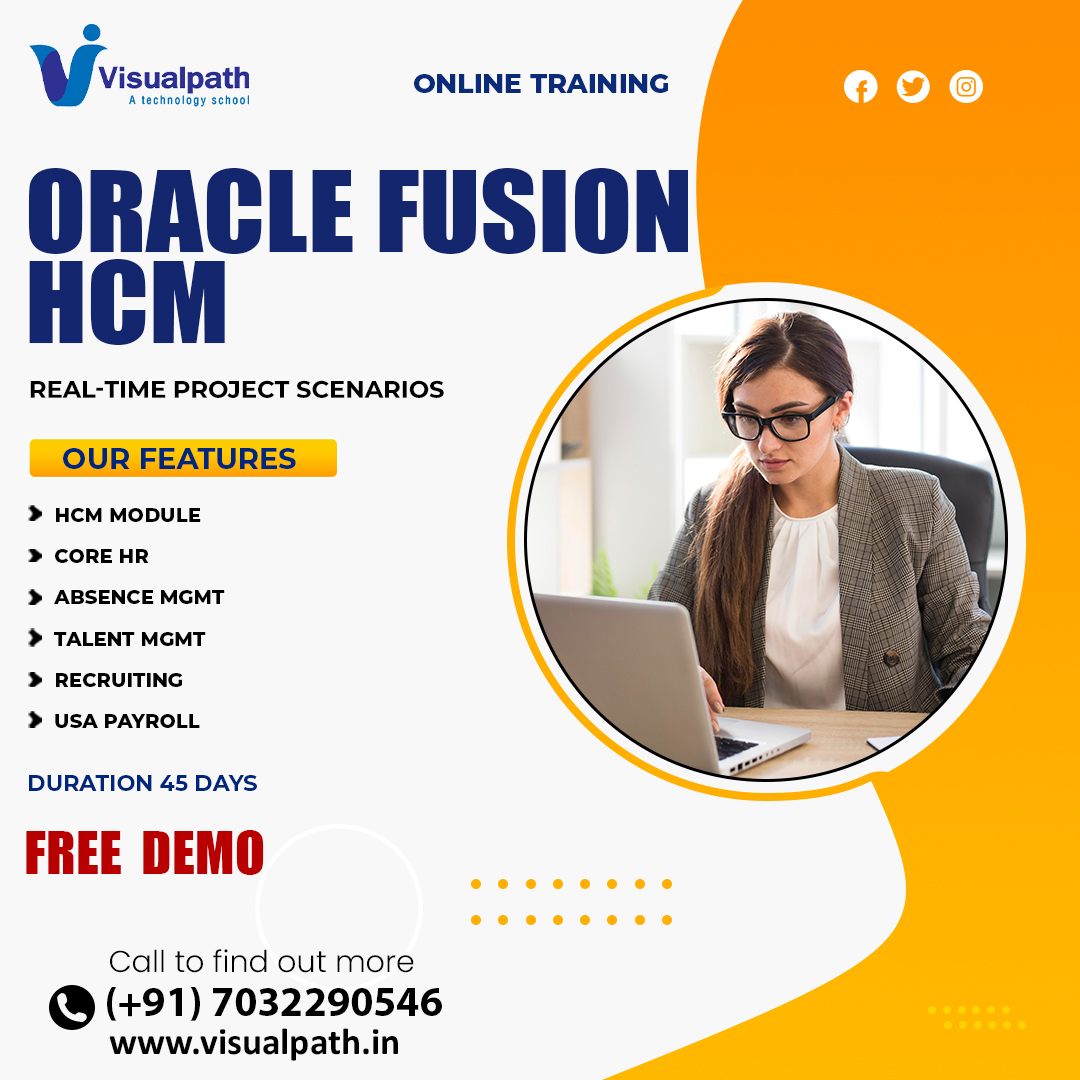 Visualpath
A technology school

ONLINE TRAINING

ORACLE FUSION HCM

REAL-TIME PROJECT SCENARIOS

OUR FEATURES

HCM MODULE
CORE HR
ABSENCE MGMT
TALENT MGMT
RECRUITING
USA PAYROLL

DURATION 45 DAYS

FREE DEMO

Call to find out more
(+91) 7032290546
www.visualpath.in